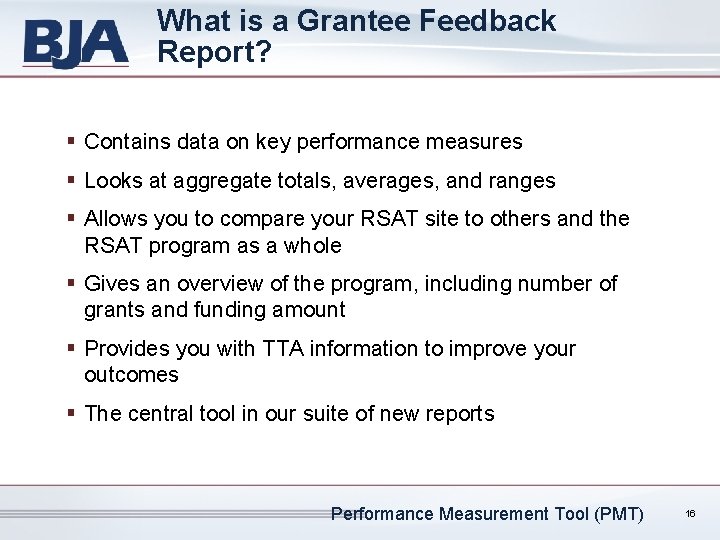 BJA

What is a Grantee Feedback Report?

▪ Contains data on key performance measures

▪ Looks at aggregate totals, averages, and ranges

▪ Allows you to compare your RSAT site to others and the RSAT program as a whole

▪ Gives an overview of the program, including number of grants and funding amount

▪ Provides you with TTA information to improve your outcomes

▪ The central tool in our suite of new reports

Performance Measurement Tool (PMT) 16